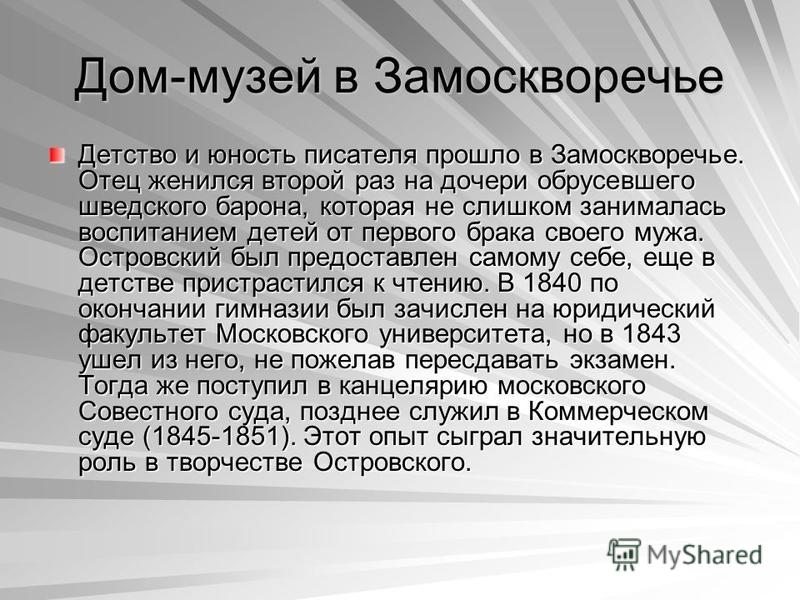 Дом-музей в Замоскворечье

Детство и юность писателя прошло в Замоскворечье. Отец женился второй раз на дочери обрусевшего шведского барона, которая не слишком занималась воспитанием детей от первого брака своего мужа. Островский был предоставлен самому себе, еще в детстве пристрастился к чтению. В 1840 по окончании гимназии был зачислен на юридический факультет Московского университета, но в 1843 ушел из него, не пожелав пересдавать экзамен. Тогда же поступил в канцелярию московского Совестного суда, позднее служил в Коммерческом суде (1845-1851). Этот опыт сыграл значительную роль в творчестве Островского.

MyShared